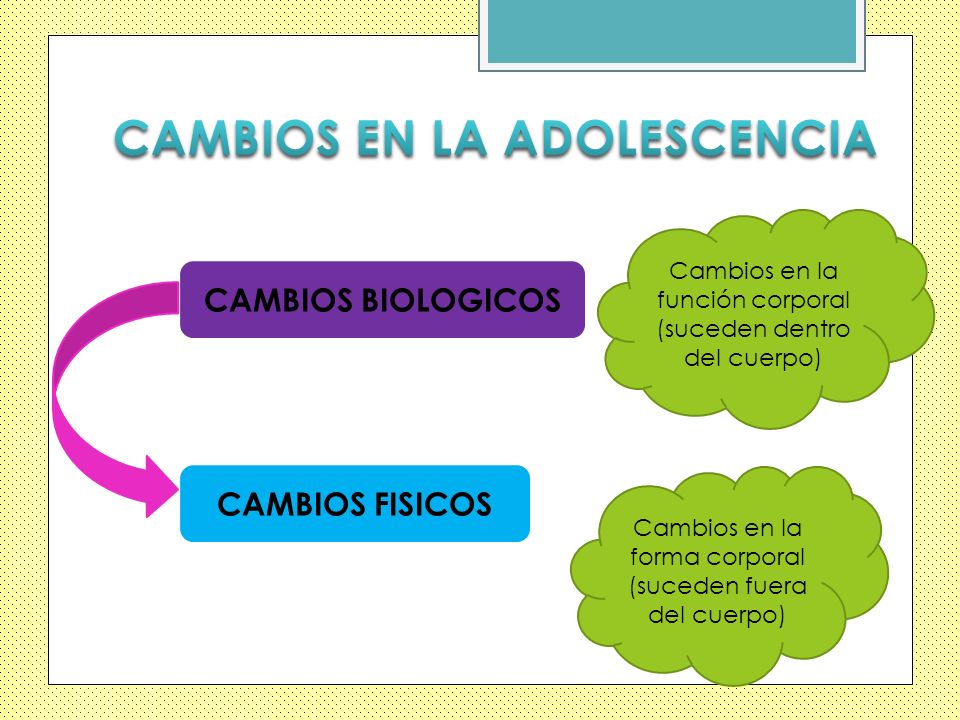 CAMBIOS EN LA ADOLESCENCIA

CAMBIOS BIOLOGICOS

Cambios en la función corporal (suceden dentro del cuerpo)

CAMBIOS FISICOS

Cambios en la forma corporal (suceden fuera del cuerpo)